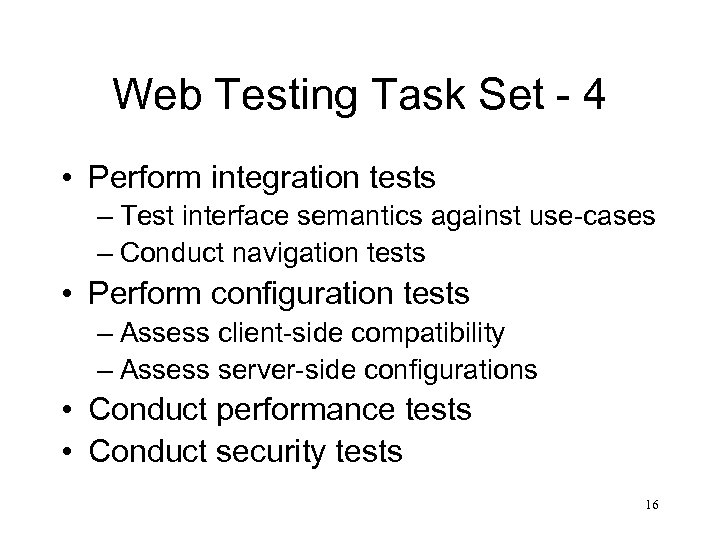 Web Testing Task Set - 4

• Perform integration tests
  – Test interface semantics against use-cases
  – Conduct navigation tests
• Perform configuration tests
  – Assess client-side compatibility
  – Assess server-side configurations
• Conduct performance tests
• Conduct security tests

16